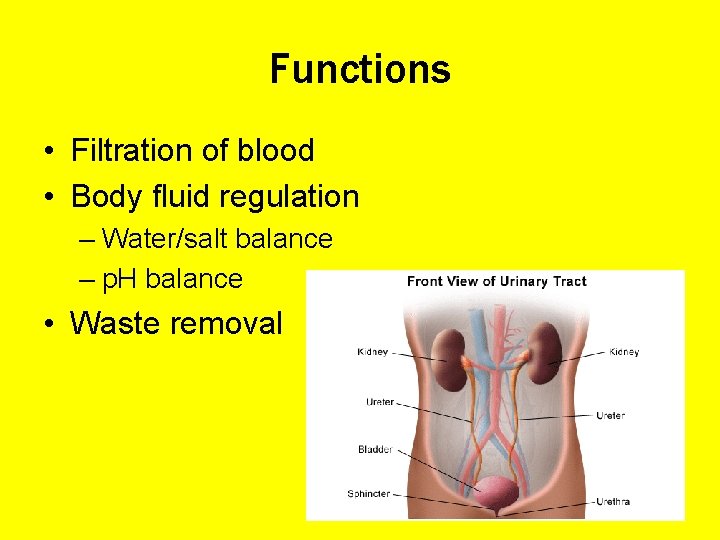 Functions

• Filtration of blood
• Body fluid regulation
– Water/salt balance
– pH balance
• Waste removal

Front View of Urinary Tract

Kidney
Kidney
Ureter
Ureter
Bladder
Sphincter
Urethra